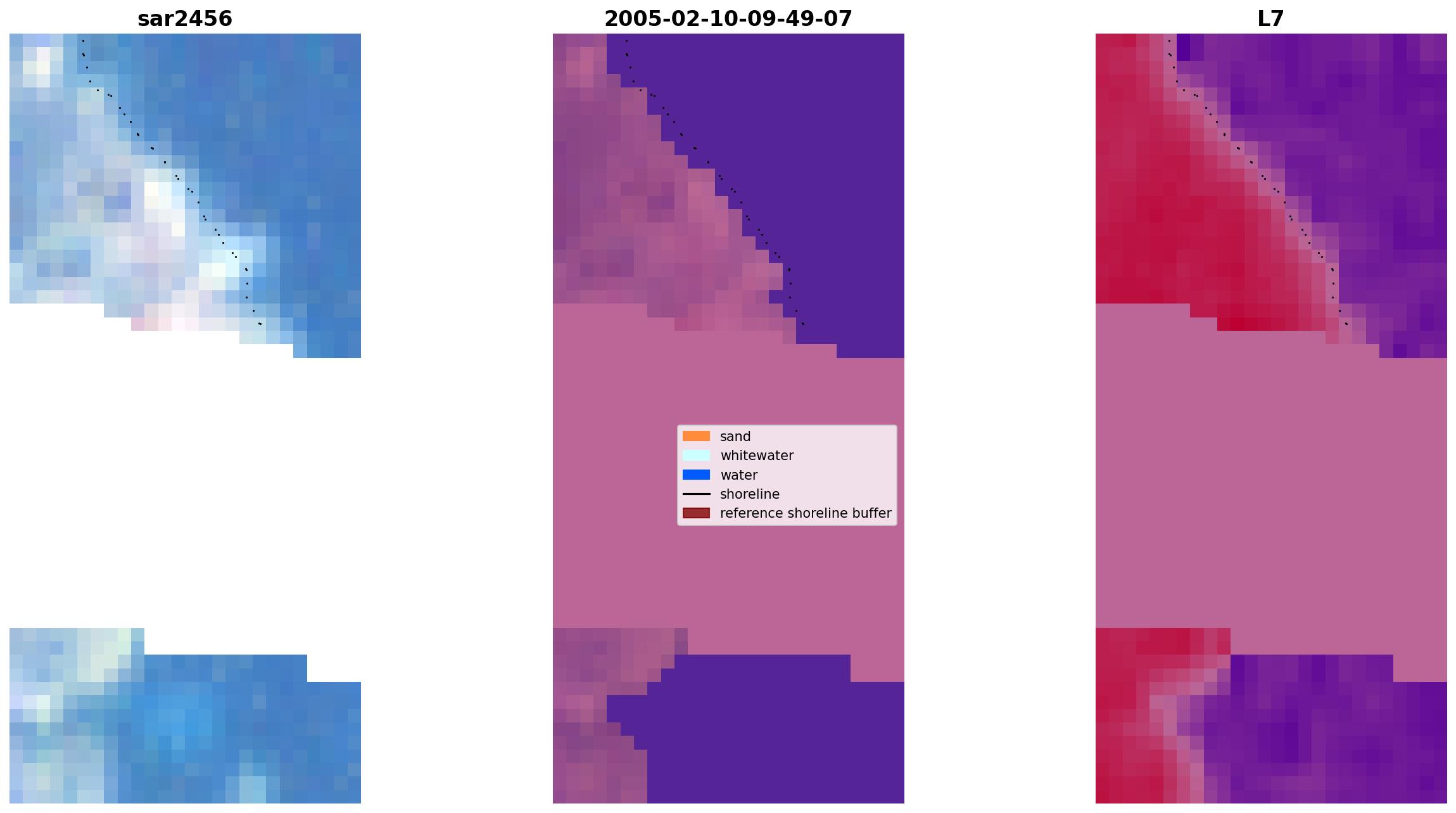 sar2456

2005-02-10-09-49-07

L7

sand
whitewater
water
shoreline
reference shoreline buffer